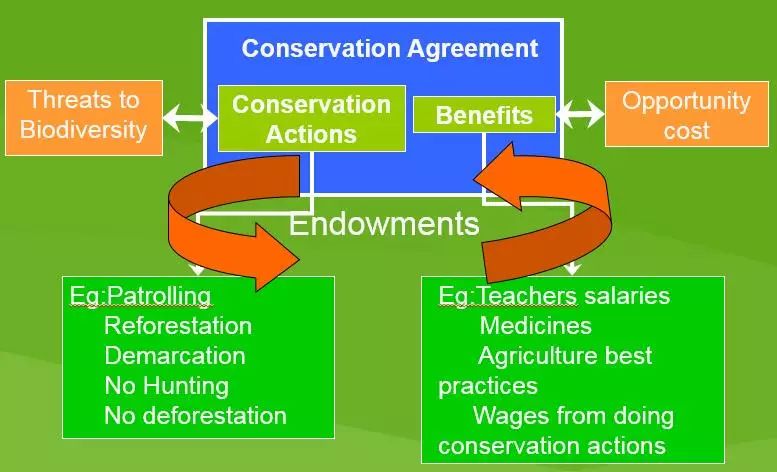 Conservation Agreement

Threats to Biodiversity

Conservation Actions

Benefits

Opportunity cost

Endowments

Eg:Patrolling
Reforestation
Demarcation
No Hunting
No deforestation

Eg:Teachers salaries
Medicines
Agriculture best practices
Wages from doing conservation actions